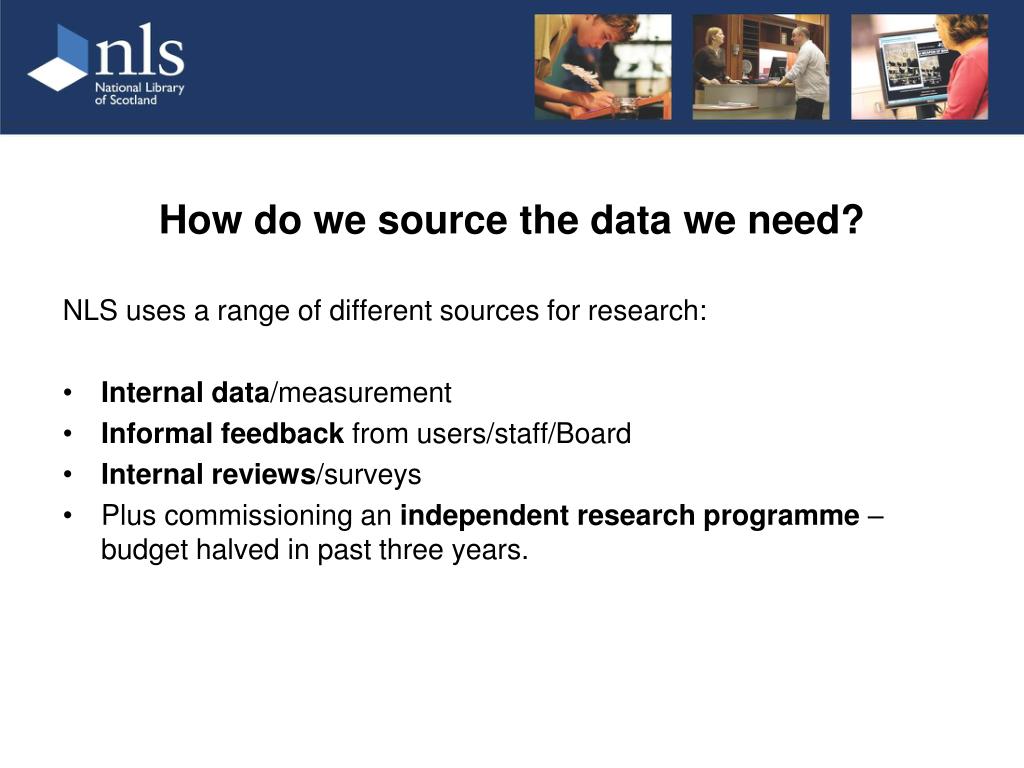 nls
National Library of Scotland

How do we source the data we need?

NLS uses a range of different sources for research:

• Internal data/measurement
• Informal feedback from users/staff/Board
• Internal reviews/surveys
• Plus commissioning an independent research programme – budget halved in past three years.